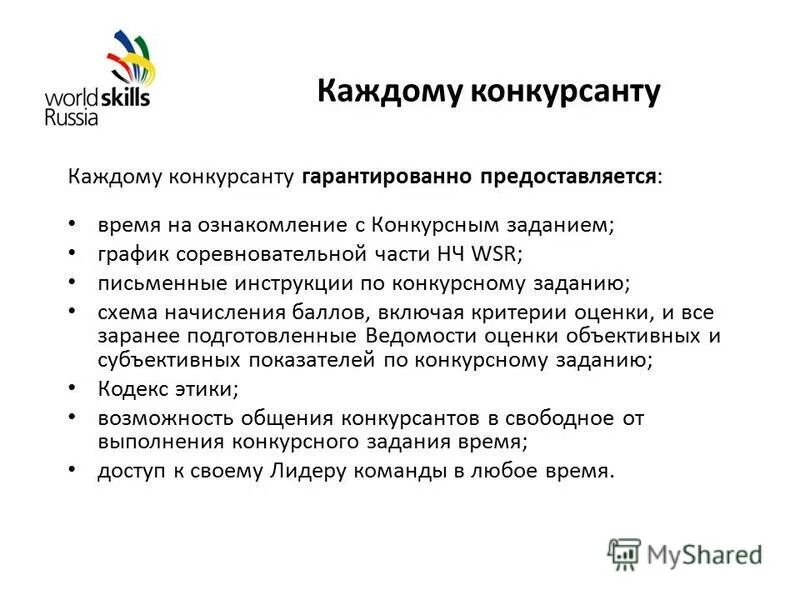 worldskills Russia

Каждому конкурсанту

Каждому конкурсанту гарантированно предоставляется:

• время на ознакомление с Конкурсным заданием;
• график соревновательной части НЧ WSR;
• письменные инструкции по конкурсному заданию;
• схема начисления баллов, включая критерии оценки, и все заранее подготовленные Ведомости оценки объективных и субъективных показателей по конкурсному заданию;
• Кодекс этики;
• возможность общения конкурсантов в свободное от выполнения конкурсного задания время;
• доступ к своему Лидеру команды в любое время.

MyShared